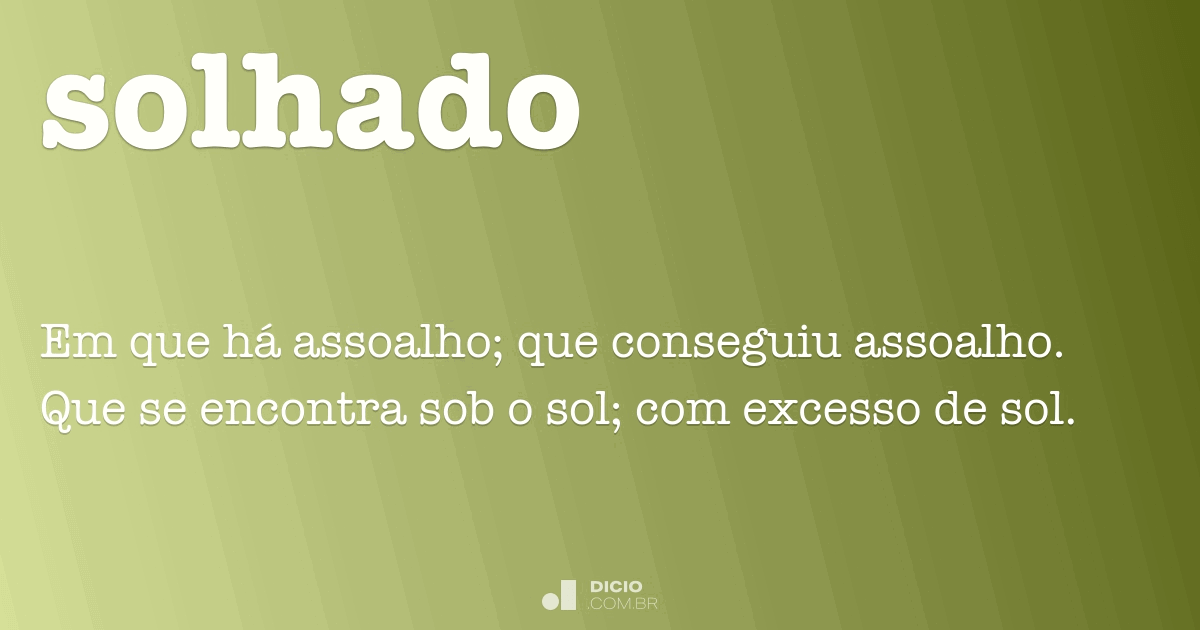 solhado

Em que há assoalho; que conseguiu assoalho.
Que se encontra sob o sol; com excesso de sol.

DICIO
.COM.BR